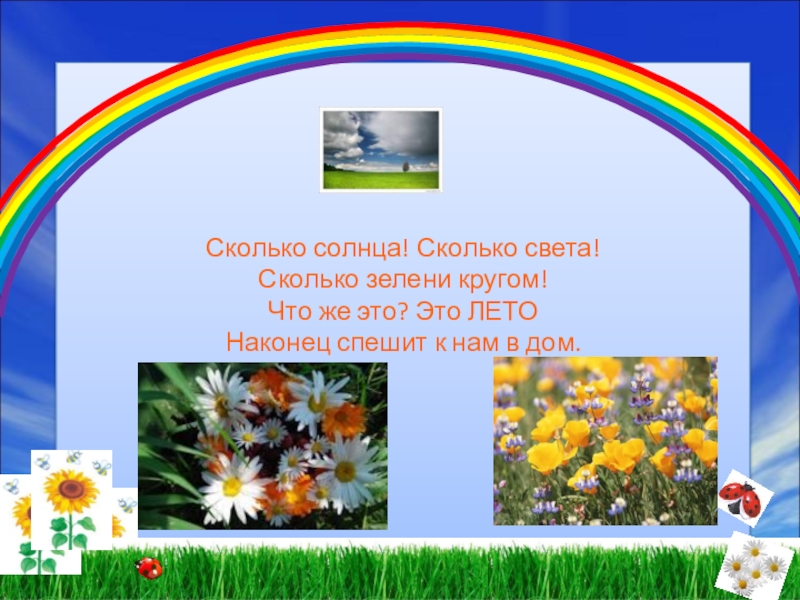 Сколько солнца! Сколько света!
Сколько зелени кругом!
Что же это? Это ЛЕТО
Наконец спешит к нам в дом.